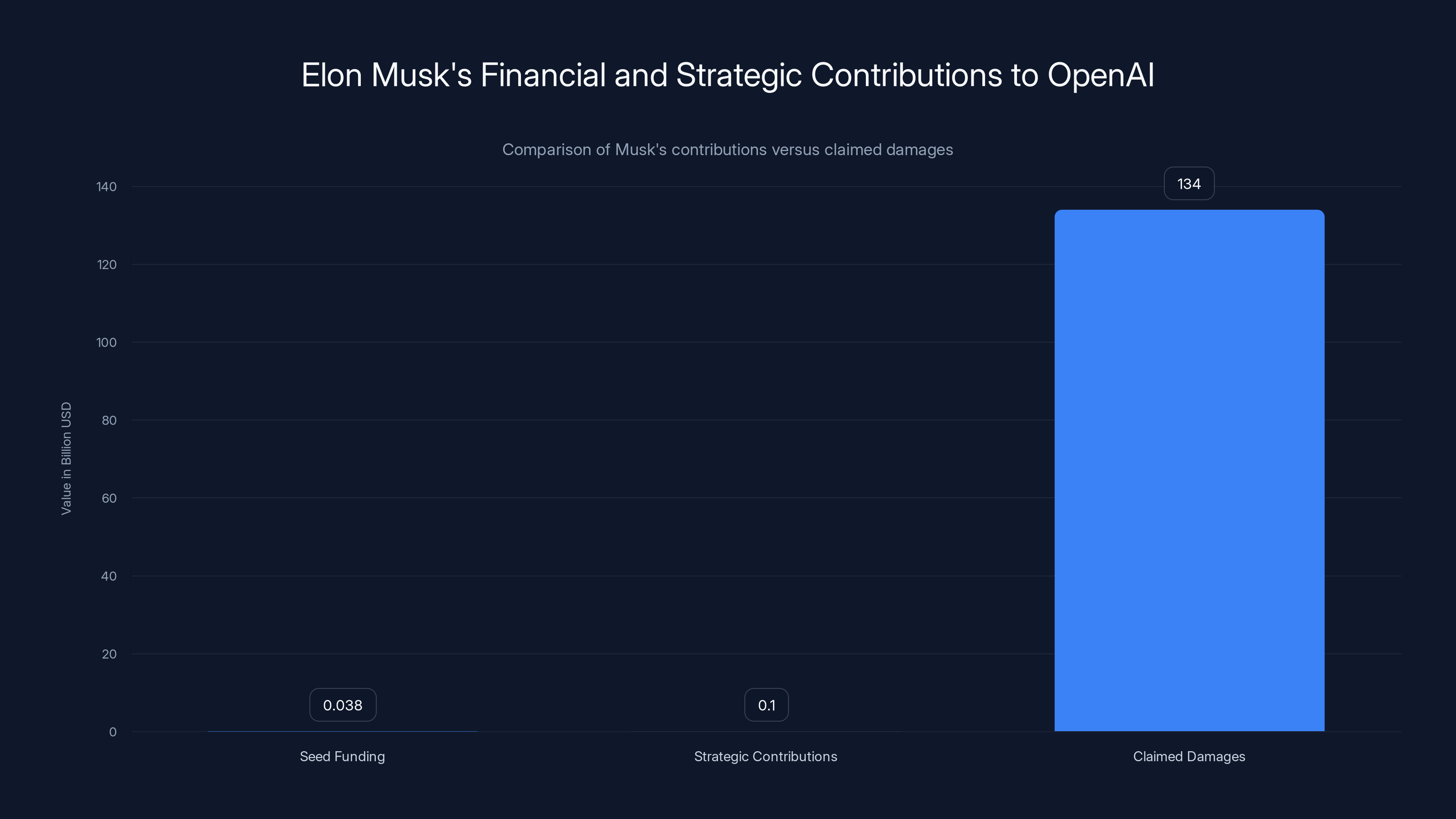 Elon Musk's Financial and Strategic Contributions to OpenAI

Comparison of Musk's contributions versus claimed damages

Value in Billion USD

140
120
100
80
60
40
20
0

134
0.038
0.1

Seed Funding
Strategic Contributions
Claimed Damages